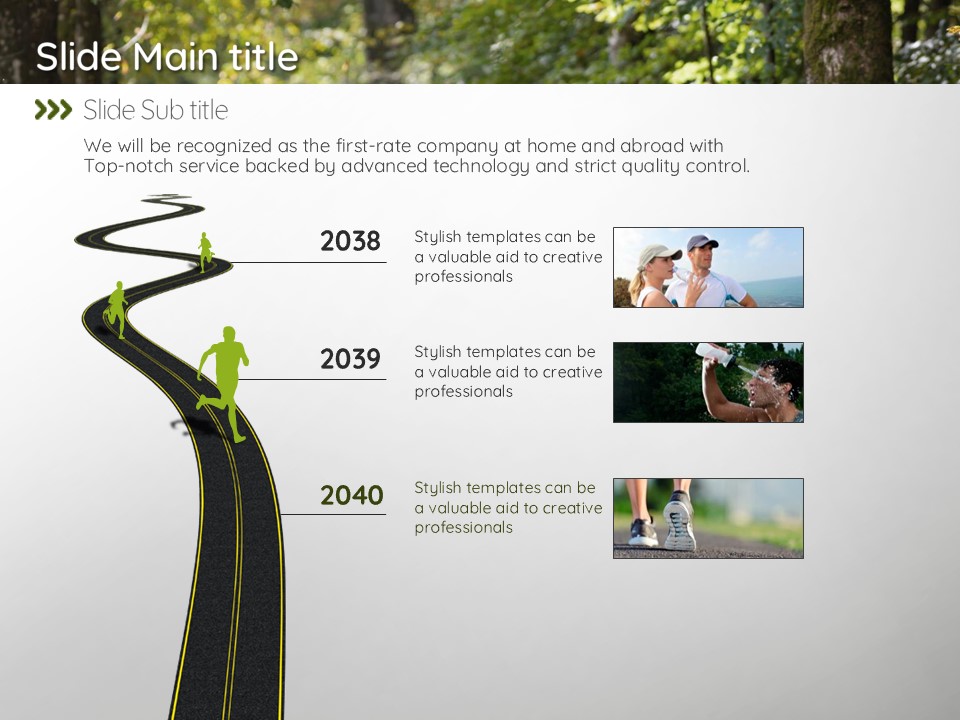 Slide Main title

Slide Sub title

We will be recognized as the first-rate company at home and abroad with Top-notch service backed by advanced technology and strict quality control.

2038

Stylish templates can be a valuable aid to creative professionals

2039

Stylish templates can be a valuable aid to creative professionals

2040

Stylish templates can be a valuable aid to creative professionals